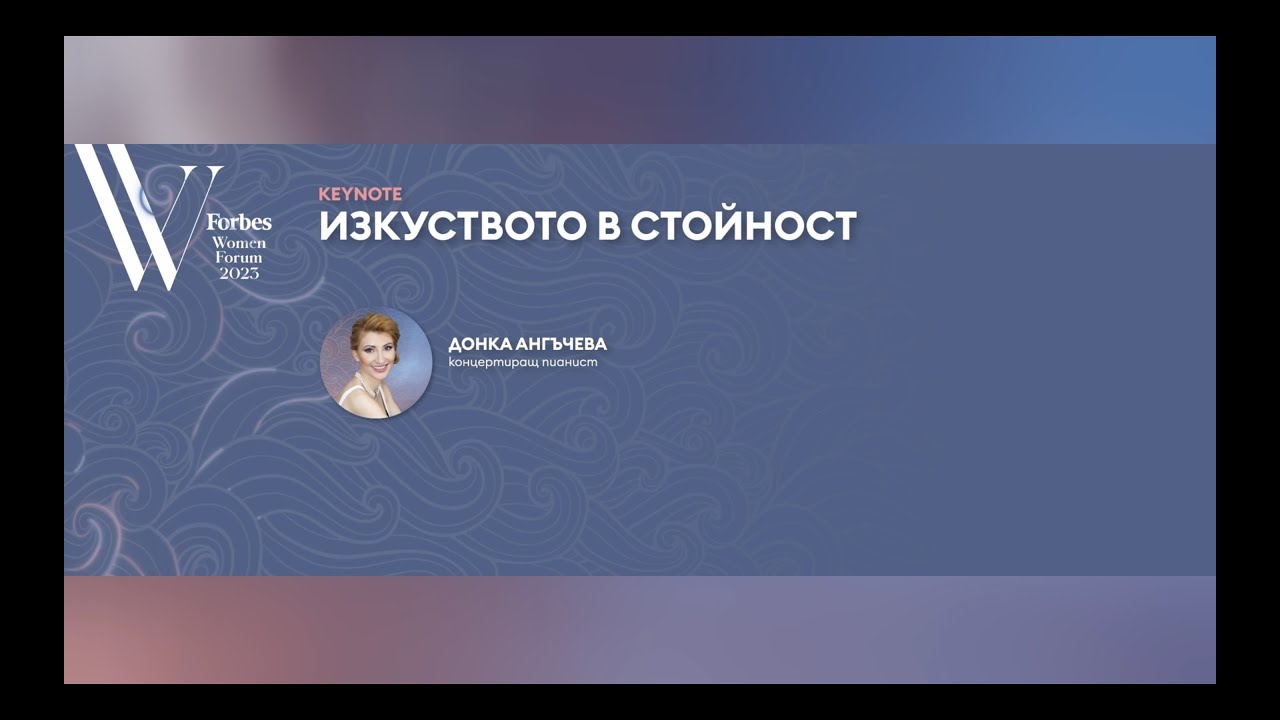 W
Forbes
Women
Forum
2023

KEYNOTE
ИЗКУСТВОТО В СТОЙНОСТ

ДОНКА АНГЪЧЕВА
концертиращ пианист